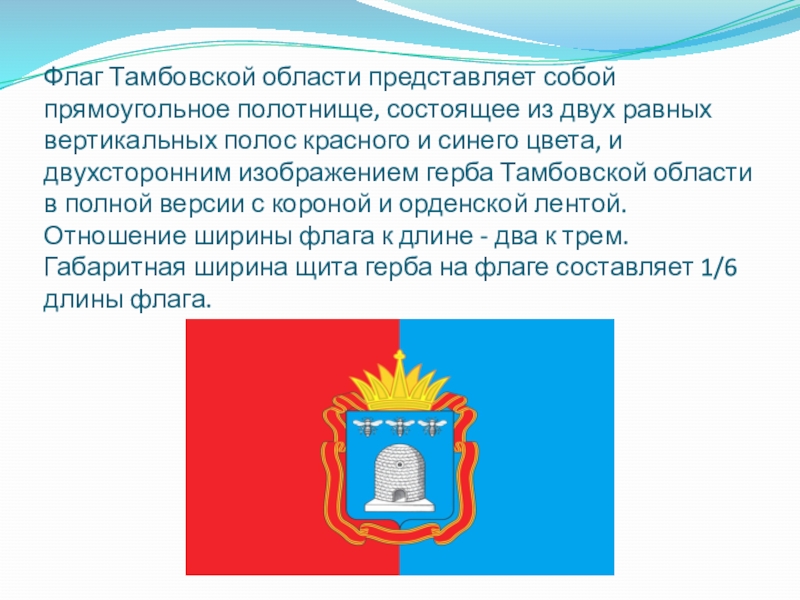 Флаг Тамбовской области представляет собой прямоугольное полотнище, состоящее из двух равных вертикальных полос красного и синего цвета, и двухсторонним изображением герба Тамбовской области в полной версии с короной и орденской лентой. Отношение ширины флага к длине - два к трем. Габаритная ширина щита герба на флаге составляет 1/6 длины флага.